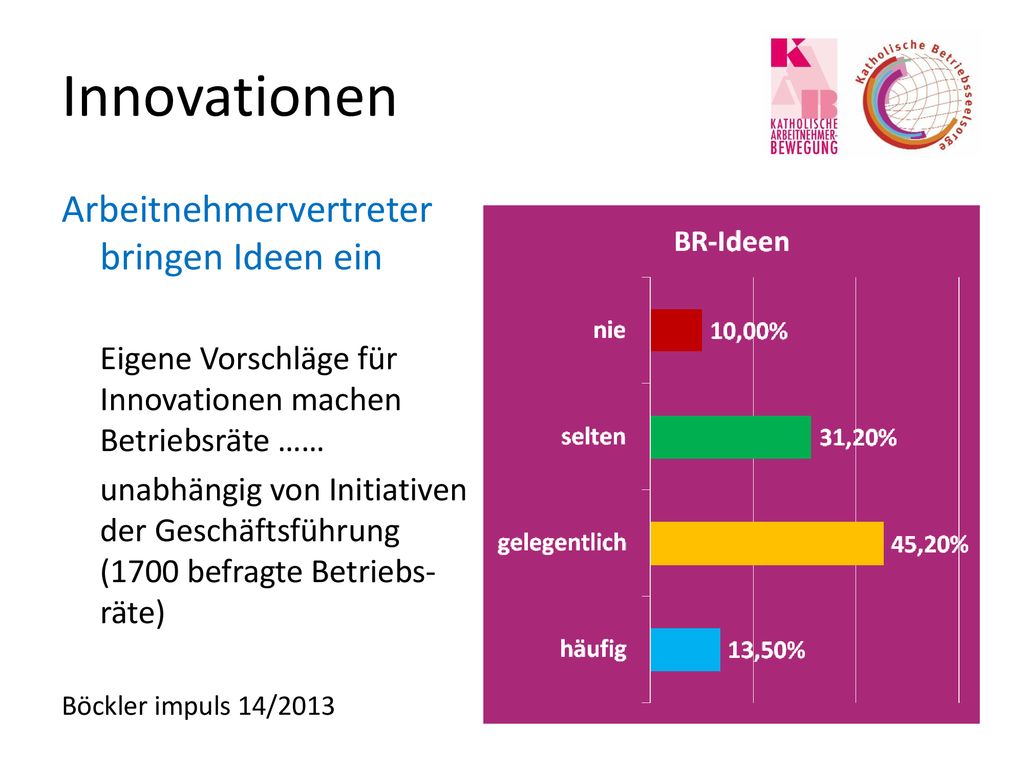 Innovationen

KAB
KATHOLISCHE ARBEITNEHMER-BEWEGUNG

Katholische Betriebsseelsorge

Arbeitnehmervertreter bringen Ideen ein

Eigene Vorschläge für Innovationen machen Betriebsräte ……

unabhängig von Initiativen der Geschäftsführung (1700 befragte Betriebsräte)

Böckler impuls 14/2013

BR-Ideen

nie 10,00%

selten 31,20%

gelegentlich 45,20%

häufig 13,50%